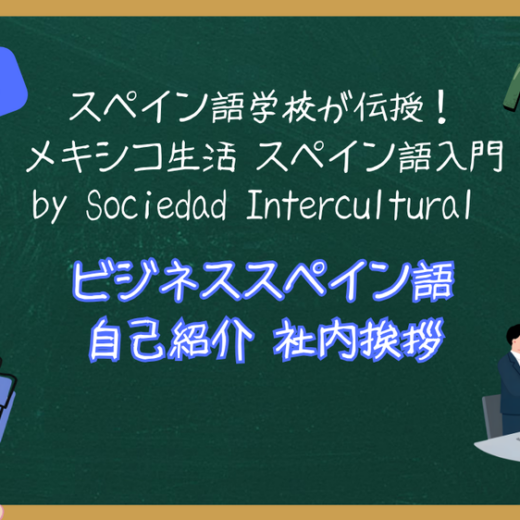 スペイン語学校が伝授！
メキシコ生活 スペイン語入門
by Sociedad Intercultural

ビジネススペイン語
自己紹介 社内挨拶